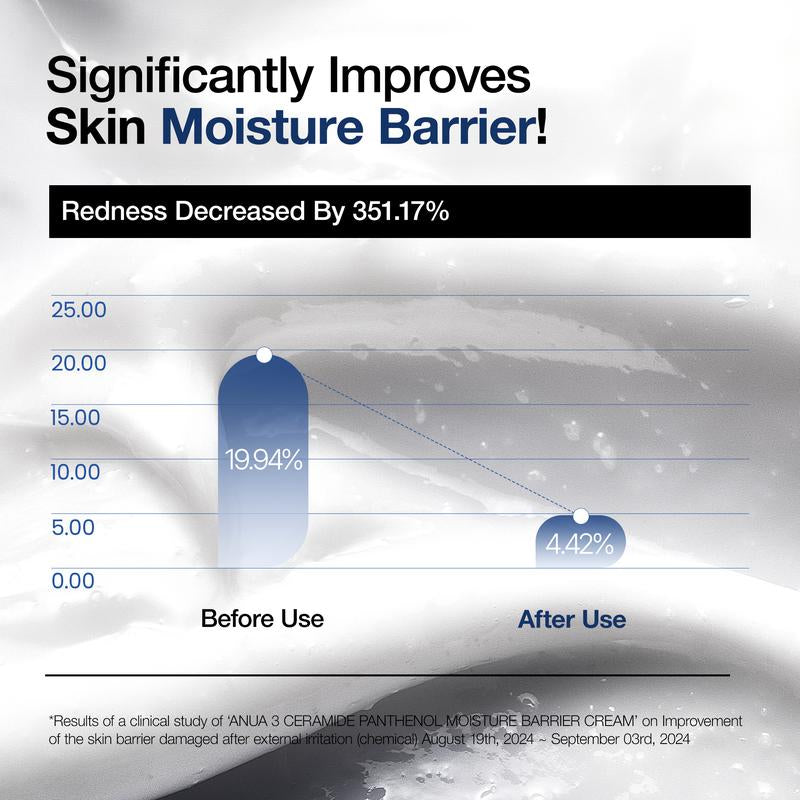 Significantly Improves Skin Moisture Barrier!

Redness Decreased By 351.17%

25.00
20.00
15.00
10.00
5.00
0.00

19.94%

4.42%

Before Use

After Use

*Results of a clinical study of 'ANUA 3 CERAMIDE PANTHENOL MOISTURE BARRIER CREAM' on Improvement of the skin barrier damaged after external irritation (chemical) August 19th, 2024 ~ September 03rd, 2024